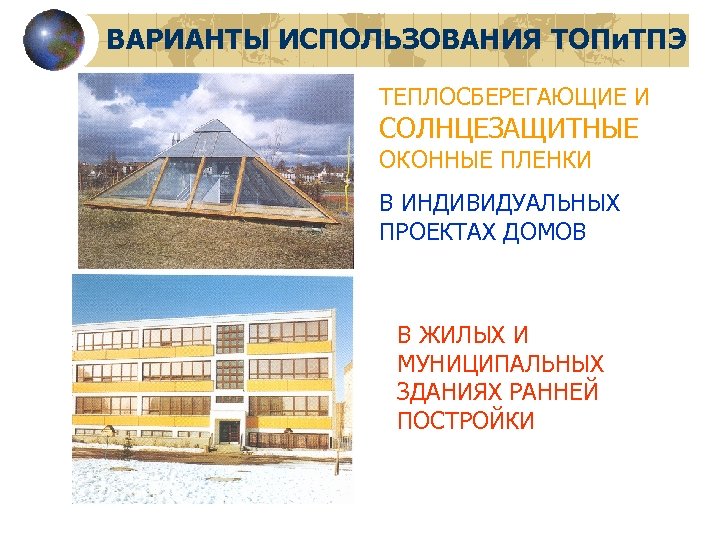 ВАРИАНТЫ ИСПОЛЬЗОВАНИЯ ТОПиТПЭ

ТЕПЛОСБЕРЕГАЮЩИЕ И СОЛНЦЕЗАЩИТНЫЕ ОКОННЫЕ ПЛЕНКИ

В ИНДИВИДУАЛЬНЫХ ПРОЕКТАХ ДОМОВ

В ЖИЛЫХ И МУНИЦИПАЛЬНЫХ ЗДАНИЯХ РАННЕЙ ПОСТРОЙКИ